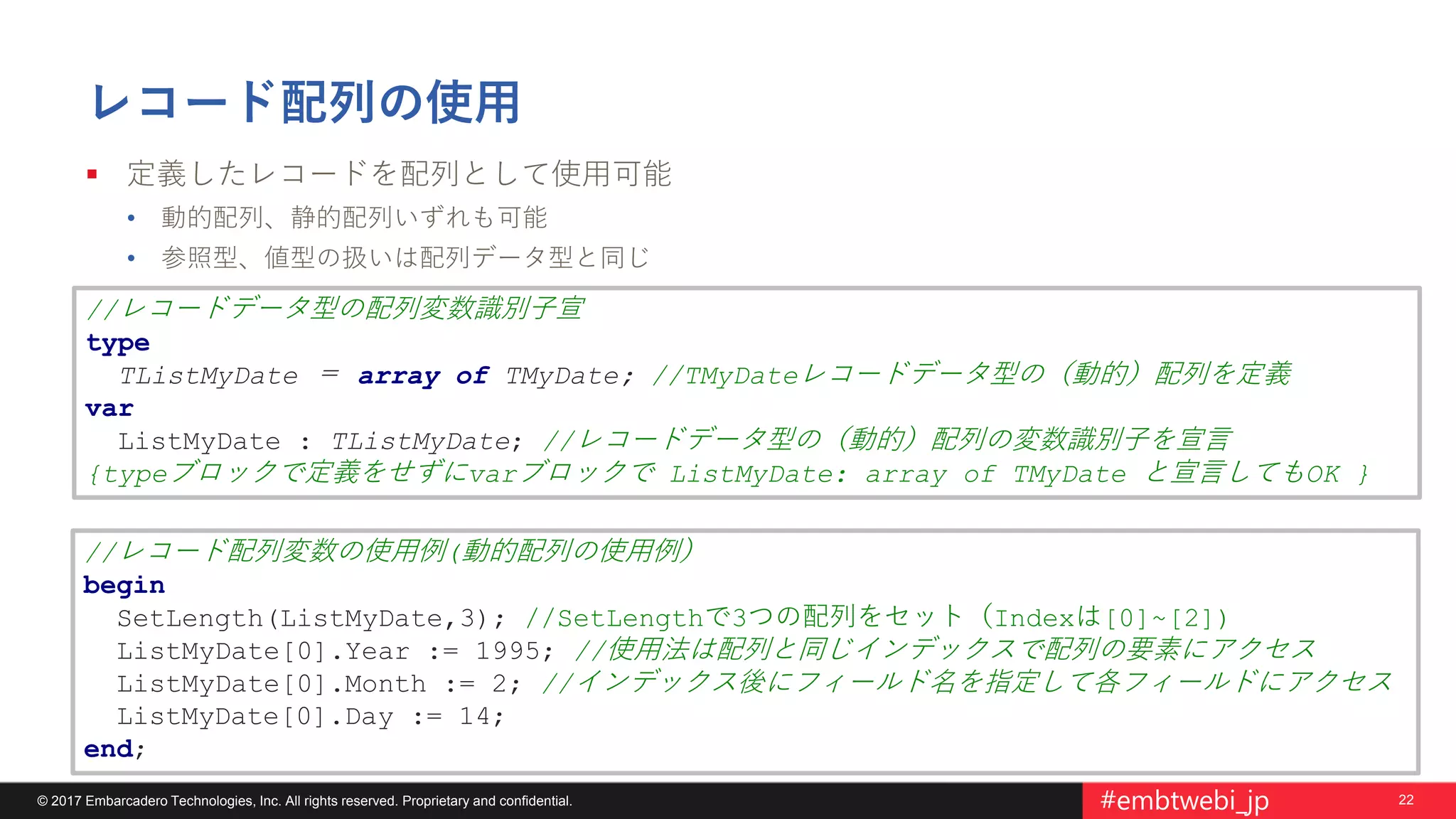 レコード配列の使用

▪ 定義したレコードを配列として使用可能

• 動的配列、静的配列いずれも可能

• 参照型、値型の扱いは配列データ型と同じ

//レコードデータ型の配列変数識別子宣
type
  TListMyDate = array of TMyDate; //TMyDateレコードデータ型の（動的）配列を定義
var
  ListMyDate : TListMyDate; //レコードデータ型の（動的）配列の変数識別子を宣言
{typeブロックで定義をせずにvarブロックで ListMyDate: array of TMyDate と宣言してもOK }

//レコード配列変数の使用例(動的配列の使用例)
begin
  SetLength(ListMyDate,3); //SetLengthで3つの配列をセット（Indexは[0]~[2]）
  ListMyDate[0].Year := 1995; //使用法は配列と同じインデックスで配列の要素にアクセス
  ListMyDate[0].Month := 2; //インデックス後にフィールド名を指定して各フィールドにアクセス
  ListMyDate[0].Day := 14;
end;

© 2017 Embarcadero Technologies, Inc. All rights reserved. Proprietary and confidential.

#embtwebi_jp

22